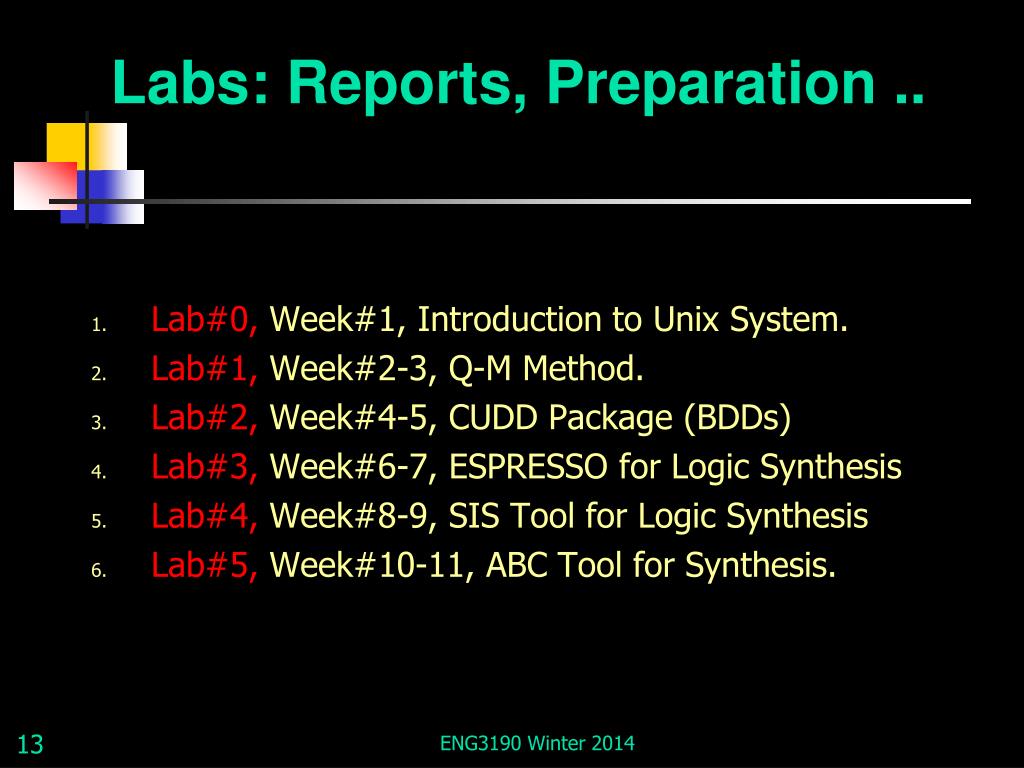 Labs: Reports, Preparation ..

1. Lab#0, Week#1, Introduction to Unix System.
2. Lab#1, Week#2-3, Q-M Method.
3. Lab#2, Week#4-5, CUDD Package (BDDs)
4. Lab#3, Week#6-7, ESPRESSO for Logic Synthesis
5. Lab#4, Week#8-9, SIS Tool for Logic Synthesis
6. Lab#5, Week#10-11, ABC Tool for Synthesis.

13

ENG3190 Winter 2014